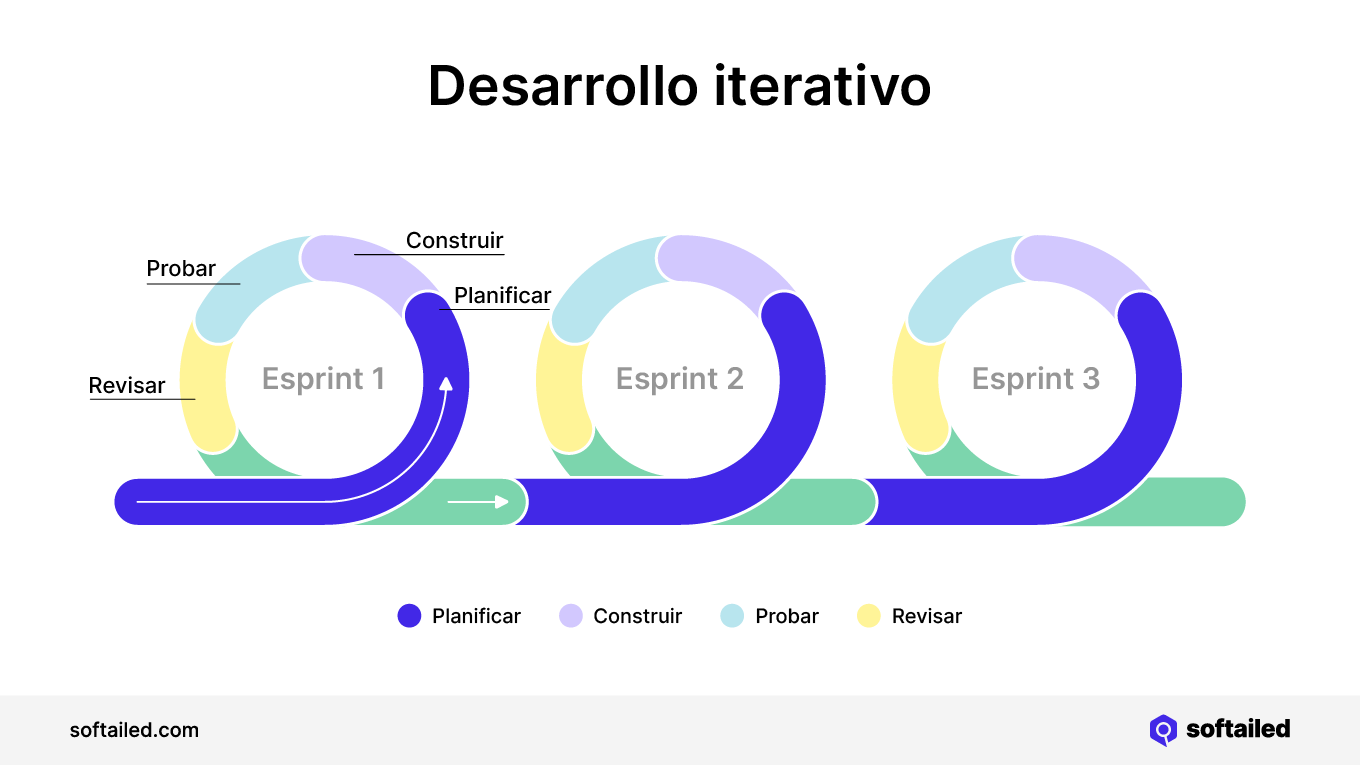 Desarrollo iterativo

Construir
Probar
Planificar
Revisar

Esprint 1
Esprint 2
Esprint 3

Planificar
Construir
Probar
Revisar

softailed.com

softailed